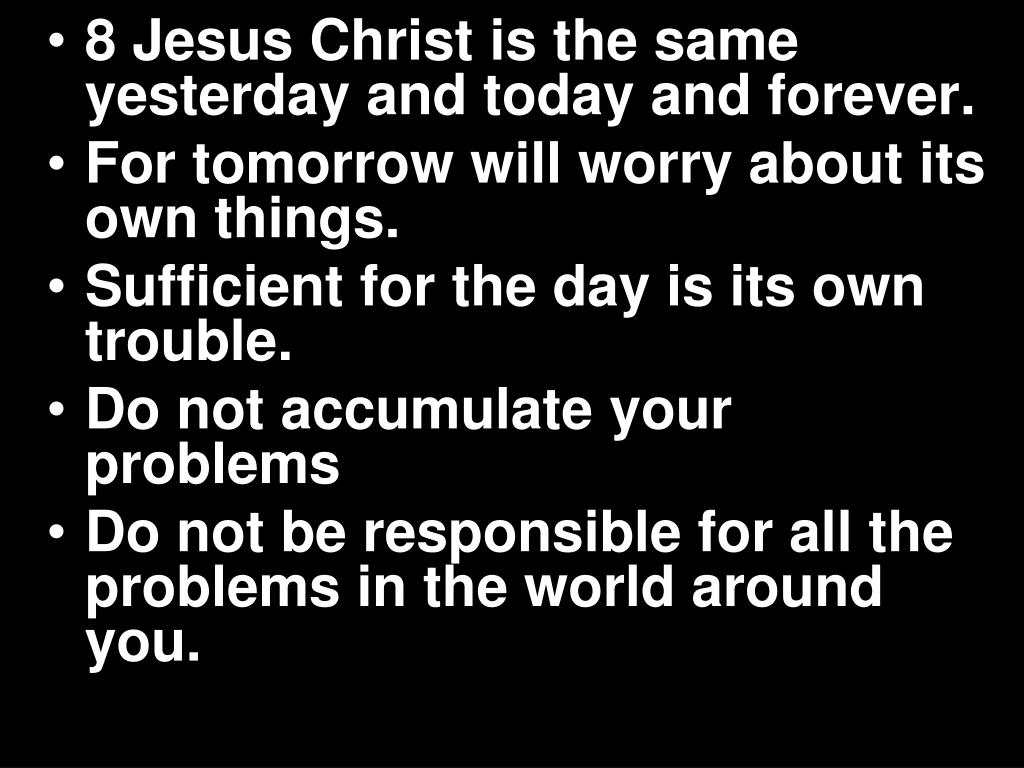 • 8 Jesus Christ is the same yesterday and today and forever.
• For tomorrow will worry about its own things.
• Sufficient for the day is its own trouble.
• Do not accumulate your problems
• Do not be responsible for all the problems in the world around you.